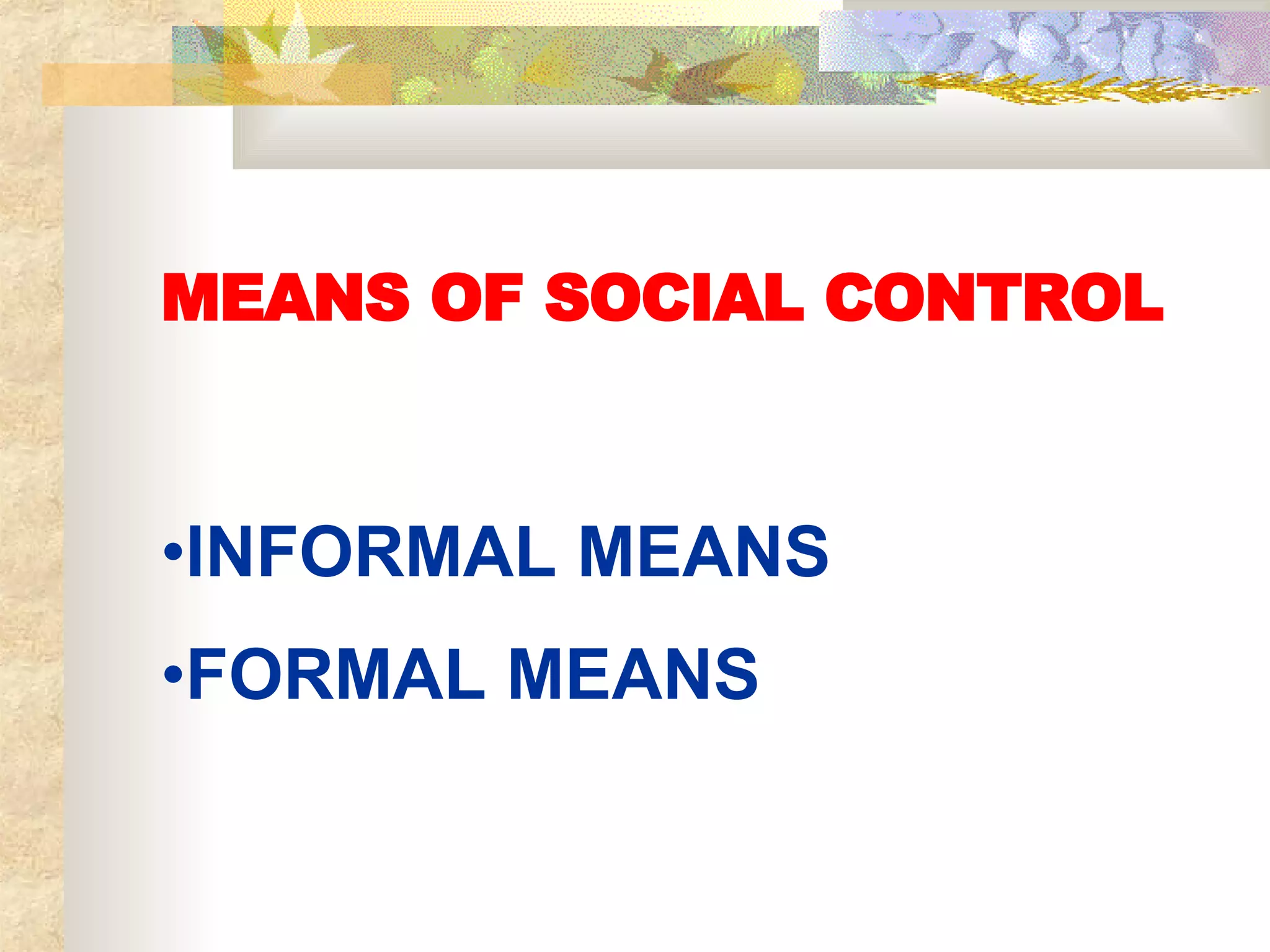 MEANS OF SOCIAL CONTROL

•INFORMAL MEANS
•FORMAL MEANS